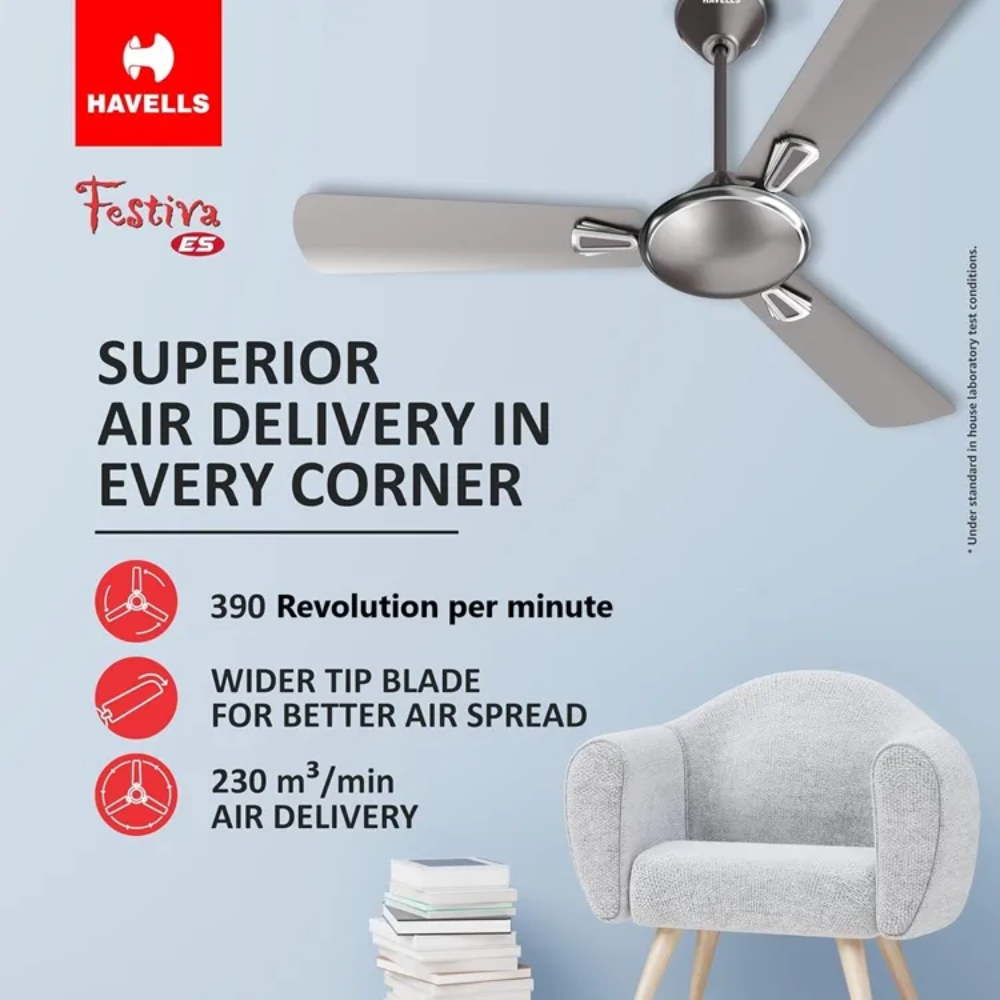 HAVELLS

Festiva ES

HAVELLS

SUPERIOR AIR DELIVERY IN EVERY CORNER

390 Revolution per minute

WIDER TIP BLADE FOR BETTER AIR SPREAD

230 $m^3$/min AIR DELIVERY

* Under standard in house laboratory test conditions.